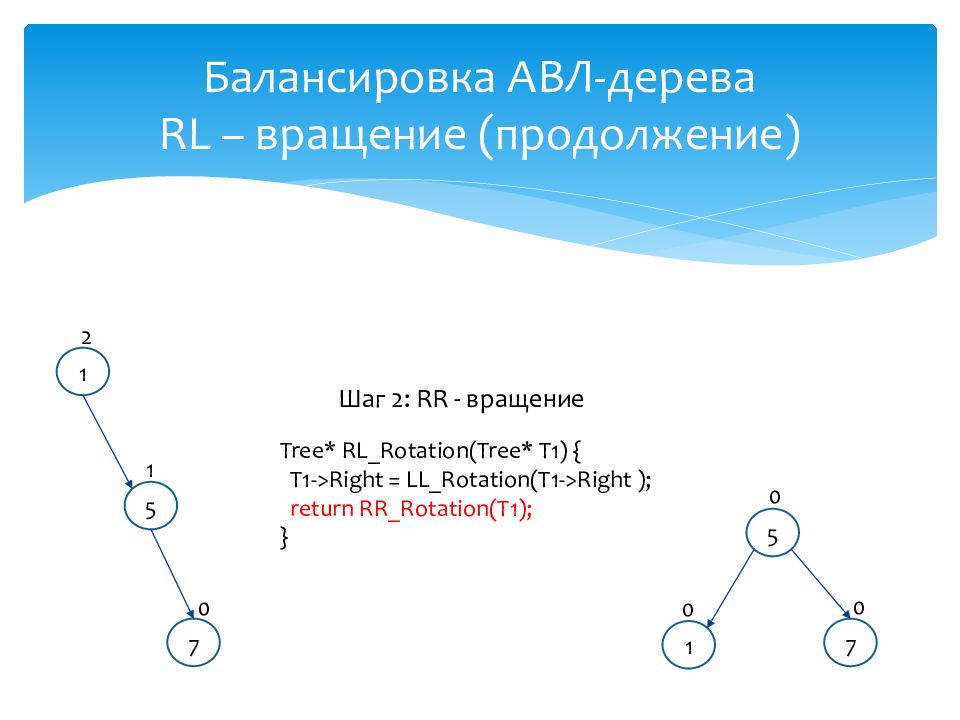 Балансировка АВЛ-дерева
RL – вращение (продолжение)

2
1
1
5
0
7

Шаг 2: RR - вращение

Tree* RL_Rotation(Tree* T1) {
T1->Right = LL_Rotation(T1->Right );
return RR_Rotation(T1);
}

0
5
0
1
0
7